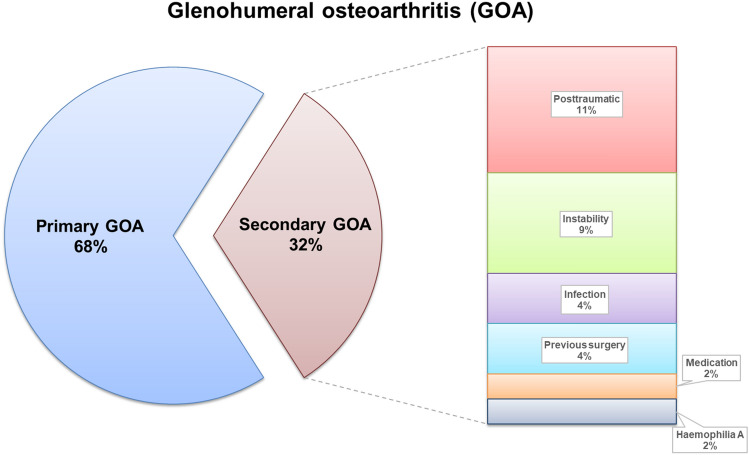 Glenohumeral osteoarthritis (GOA)

Primary GOA
68%

Secondary GOA
32%

Posttraumatic
11%

Instability
9%

Infection
4%

Previous surgery
4%

Medication
2%

Haemophilia A
2%